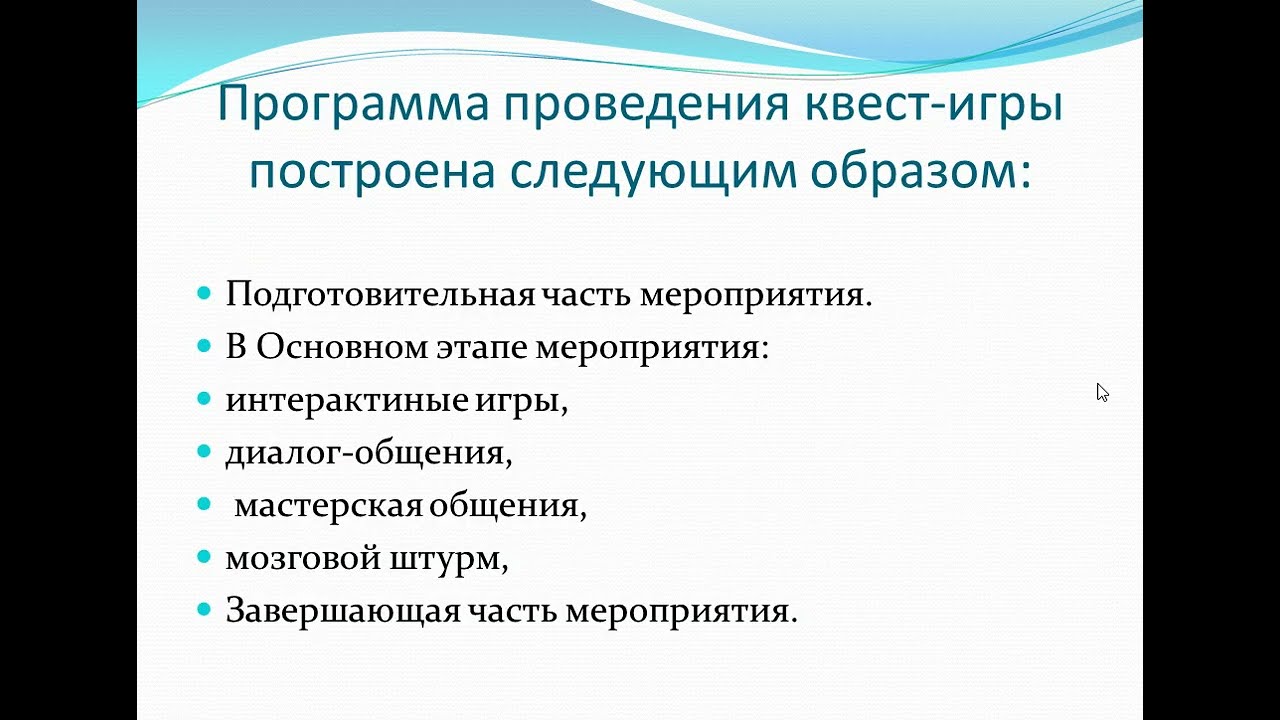 Программа проведения квест-игры построена следующим образом:

- Подготовительная часть мероприятия.
- В Основном этапе мероприятия:
- интерактиные игры,
- диалог-общения,
- мастерская общения,
- мозговой штурм,
- Завершающая часть мероприятия.